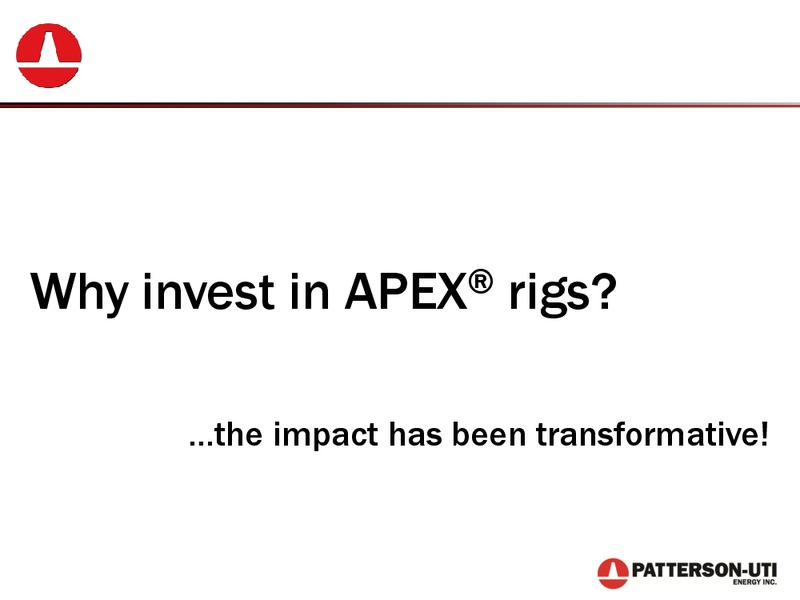 Why invest in APEX® rigs?

…the impact has been transformative!

PATTERSON-UTI
ENERGY INC.